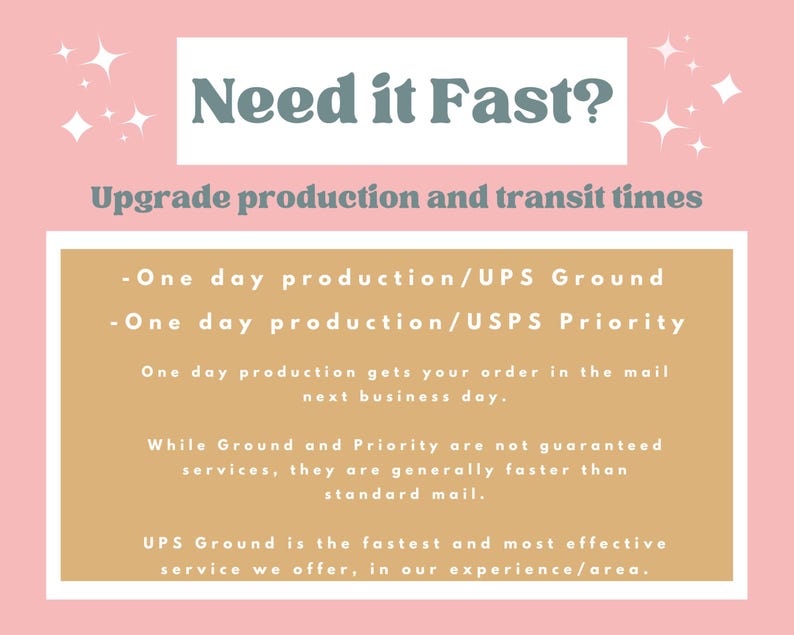 Need it Fast?

Upgrade production and transit times

-One day production/UPS Ground

-One day production/USPS Priority

One day production gets your order in the mail next business day.

While Ground and Priority are not guaranteed services, they are generally faster than standard mail.

UPS Ground is the fastest and most effective service we offer, in our experience/area.